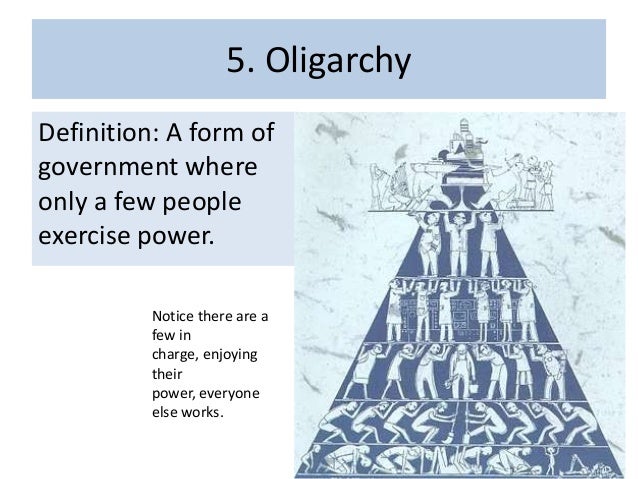 5. Oligarchy

Definition: A form of government where only a few people exercise power.

Notice there are a few in charge, enjoying their power, everyone else works.